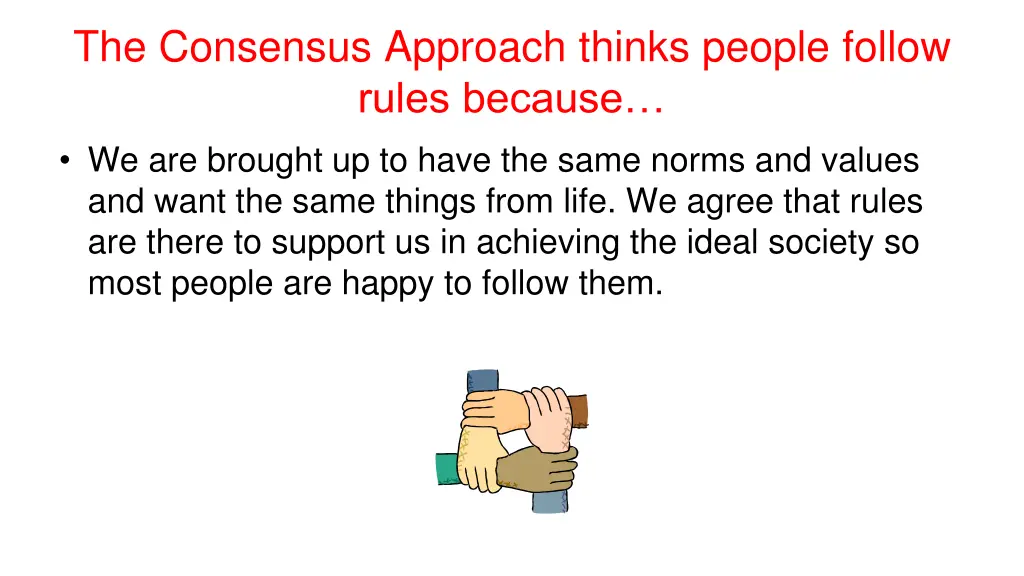 The Consensus Approach thinks people follow rules because…

• We are brought up to have the same norms and values and want the same things from life. We agree that rules are there to support us in achieving the ideal society so most people are happy to follow them.